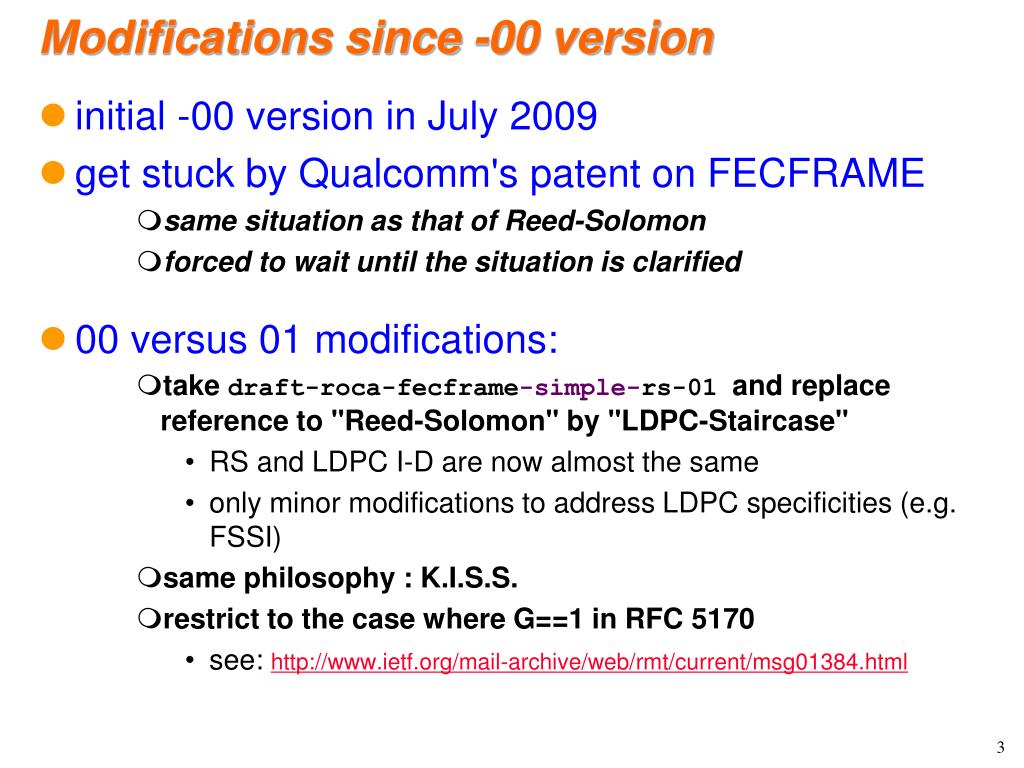 Modifications since -00 version

initial -00 version in July 2009

get stuck by Qualcomm's patent on FECFRAME

same situation as that of Reed-Solomon

forced to wait until the situation is clarified

00 versus 01 modifications:

take draft-roca-fecframe-simple-rs-01 and replace reference to "Reed-Solomon" by "LDPC-Staircase"

• RS and LDPC I-D are now almost the same

• only minor modifications to address LDPC specificities (e.g. FSSI)

same philosophy : K.I.S.S.

restrict to the case where G==1 in RFC 5170

• see: http://www.ietf.org/mail-archive/web/rmt/current/msg01384.html

3